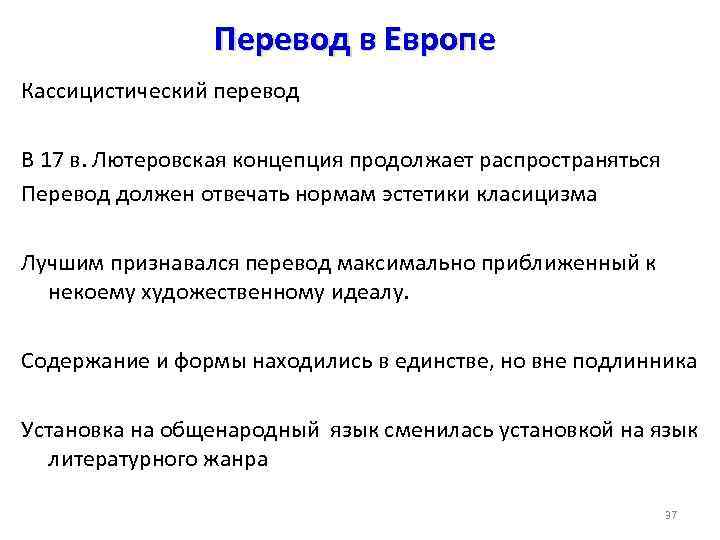 Перевод в Европе

Кассицистический перевод

В 17 в. Лютеровская концепция продолжает распространяться
Перевод должен отвечать нормам эстетики класицизма

Лучшим признавался перевод максимально приближенный к некоему художественному идеалу.

Содержание и формы находились в единстве, но вне подлинника

Установка на общенародный язык сменилась установкой на язык литературного жанра

37